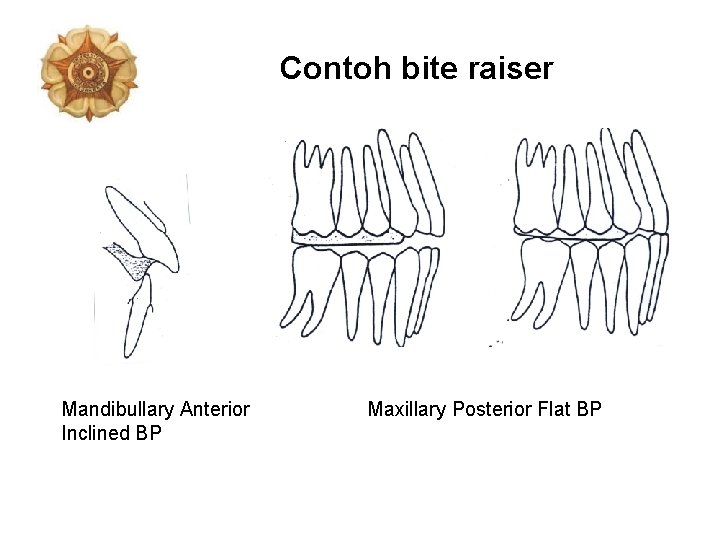 Contoh bite raiser

Mandibullary Anterior Inclined BP

Maxillary Posterior Flat BP